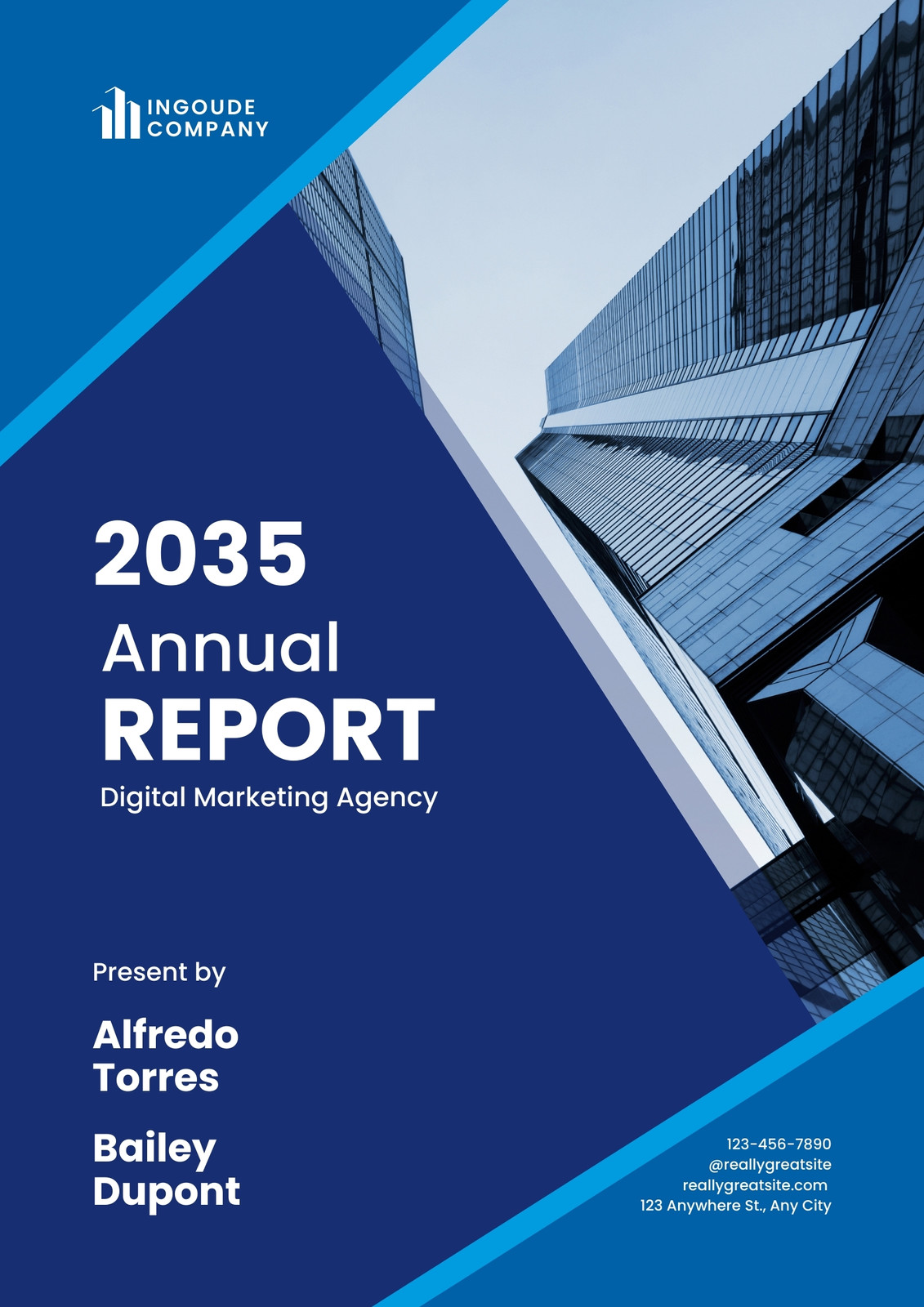 INGOUDE
COMPANY

2035
Annual
REPORT
Digital Marketing Agency

Present by

Alfredo
Torres

Bailey
Dupont

123-456-7890
@reallygreatsite
reallygreatsite.com
123 Anywhere St., Any City